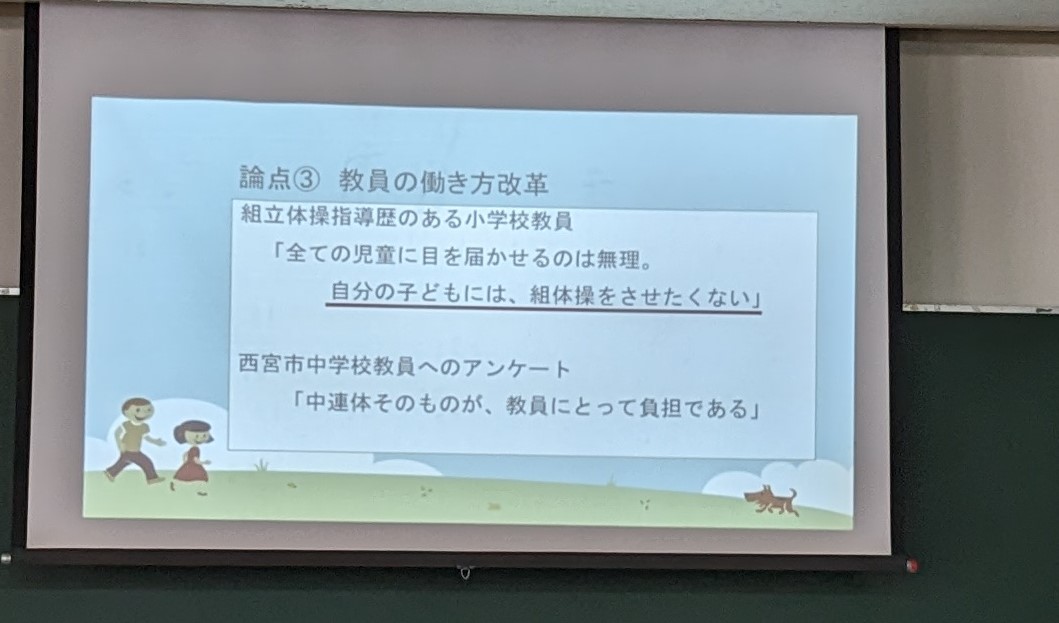 論点③ 教員の働き方改革

組立体操指導歴のある小学校教員

「全ての児童に目を届かせるのは無理。

自分の子どもには、組体操をさせたくない」

西宮市中学校教員へのアンケート

「中連体そのものが、教員にとって負担である」